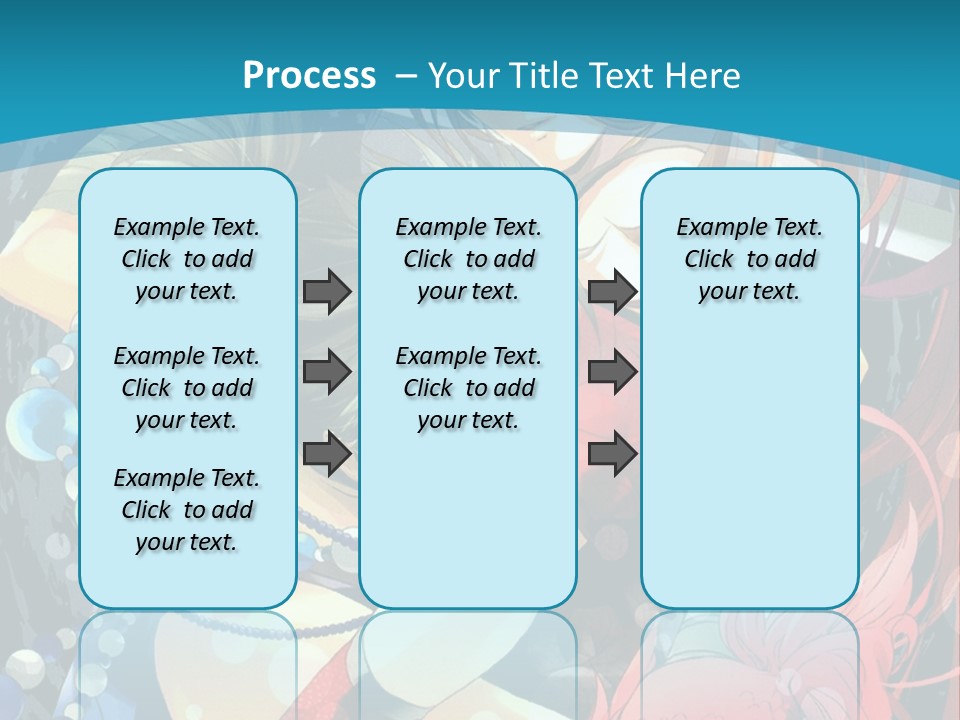 Process – Your Title Text Here

Example Text. Click to add your text.

Example Text. Click to add your text.

Example Text. Click to add your text.

Example Text. Click to add your text.

Example Text. Click to add your text.

Example Text. Click to add your text.